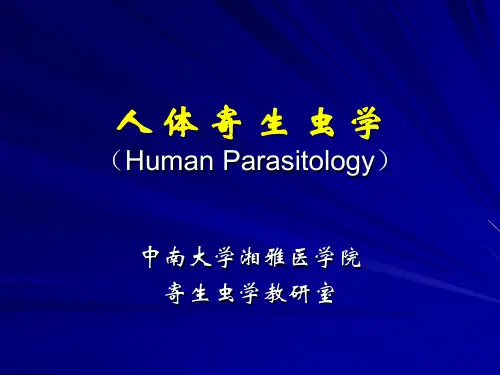 人体寄生虫学
（Human Parasitology）

中南大学湘雅医学院
寄生虫学教研室